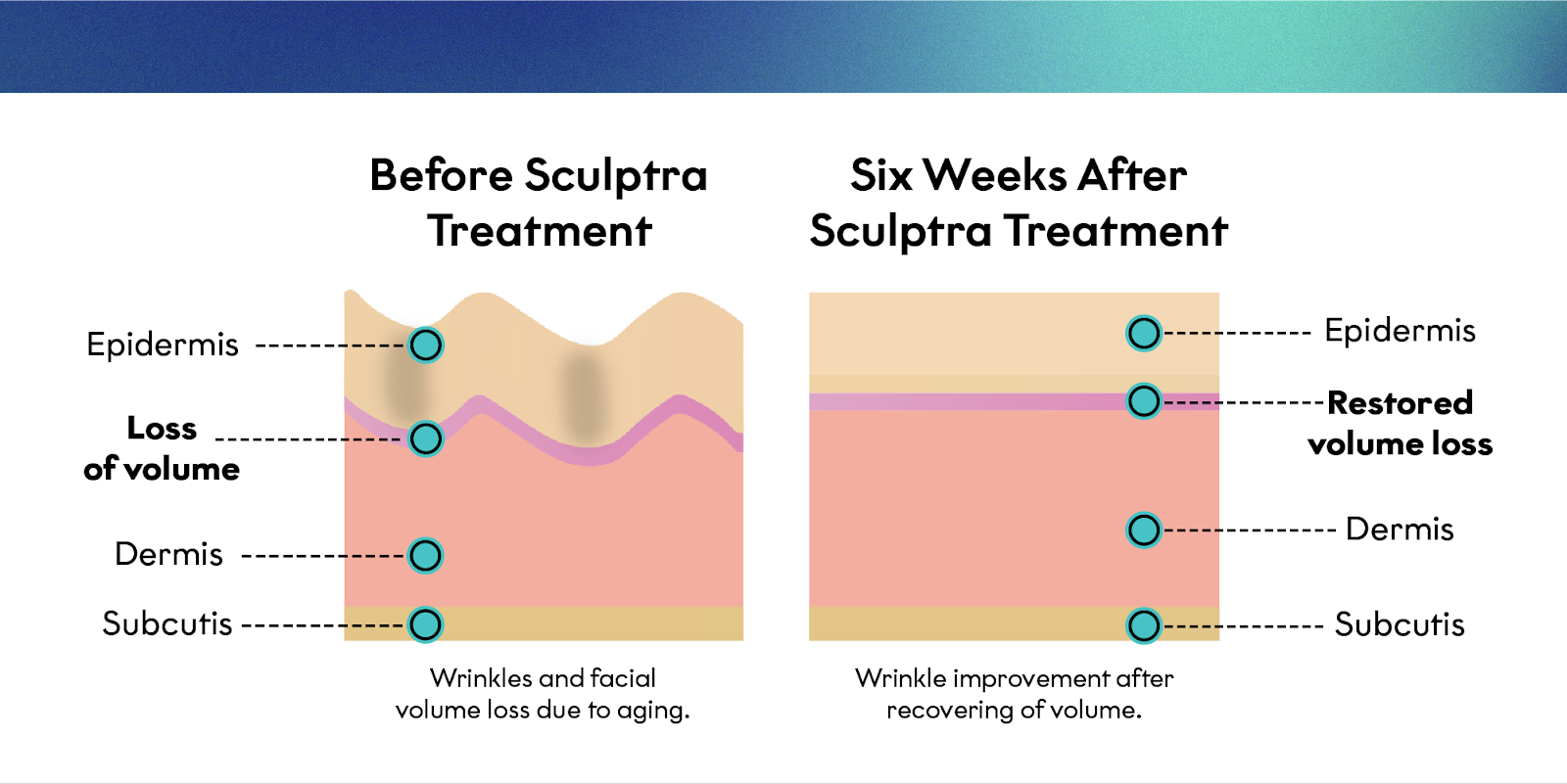 Before Sculptra Treatment

Epidermis

Loss of volume

Dermis

Subcutis

Wrinkles and facial volume loss due to aging.

Six Weeks After Sculptra Treatment

Epidermis

Restored volume loss

Dermis

Subcutis

Wrinkle improvement after recovering of volume.